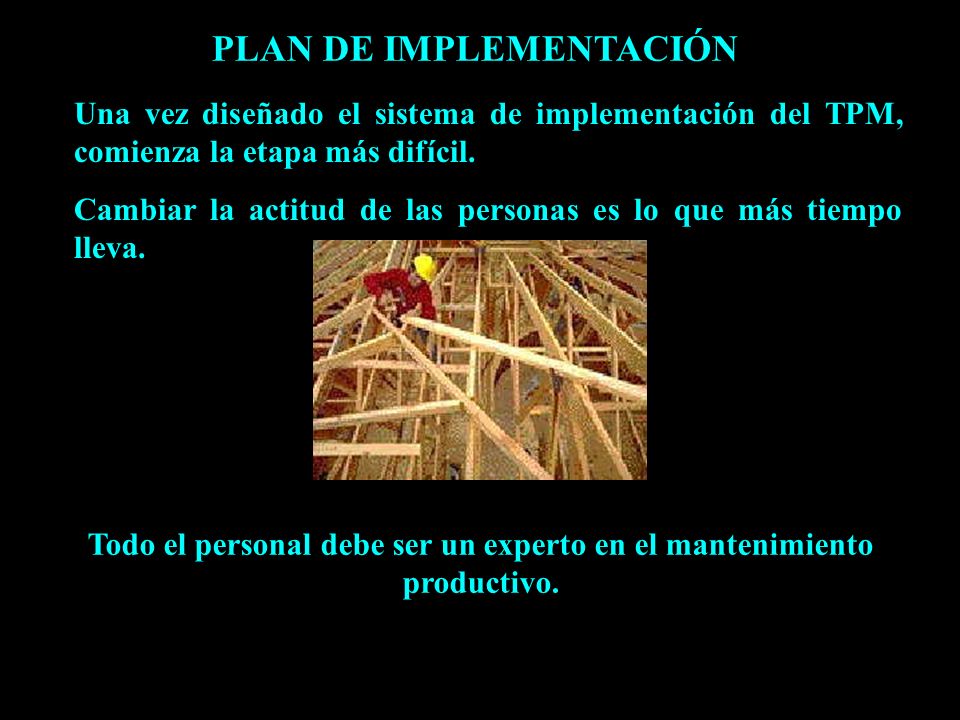 PLAN DE IMPLEMENTACIÓN

Una vez diseñado el sistema de implementación del TPM, comienza la etapa más difícil.

Cambiar la actitud de las personas es lo que más tiempo lleva.

Todo el personal debe ser un experto en el mantenimiento productivo.